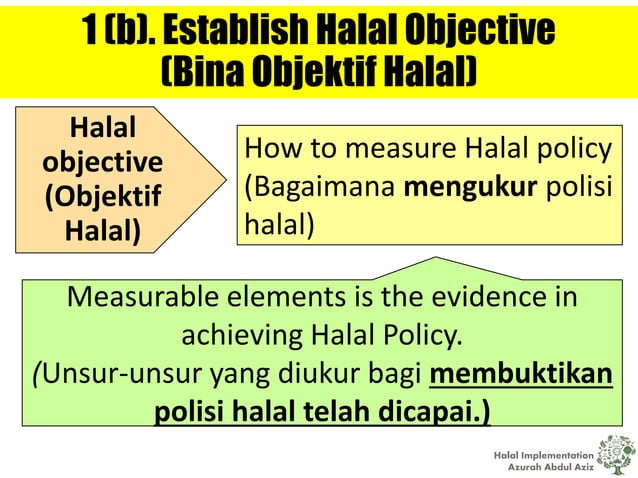 1 (b). Establish Halal Objective
(Bina Objektif Halal)

Halal objective (Objektif Halal)

How to measure Halal policy (Bagaimana mengukur polisi halal)

Measurable elements is the evidence in achieving Halal Policy.
(Unsur-unsur yang diukur bagi membuktikan polisi halal telah dicapai.)

Halal Implementation
Azurah Abdul Aziz